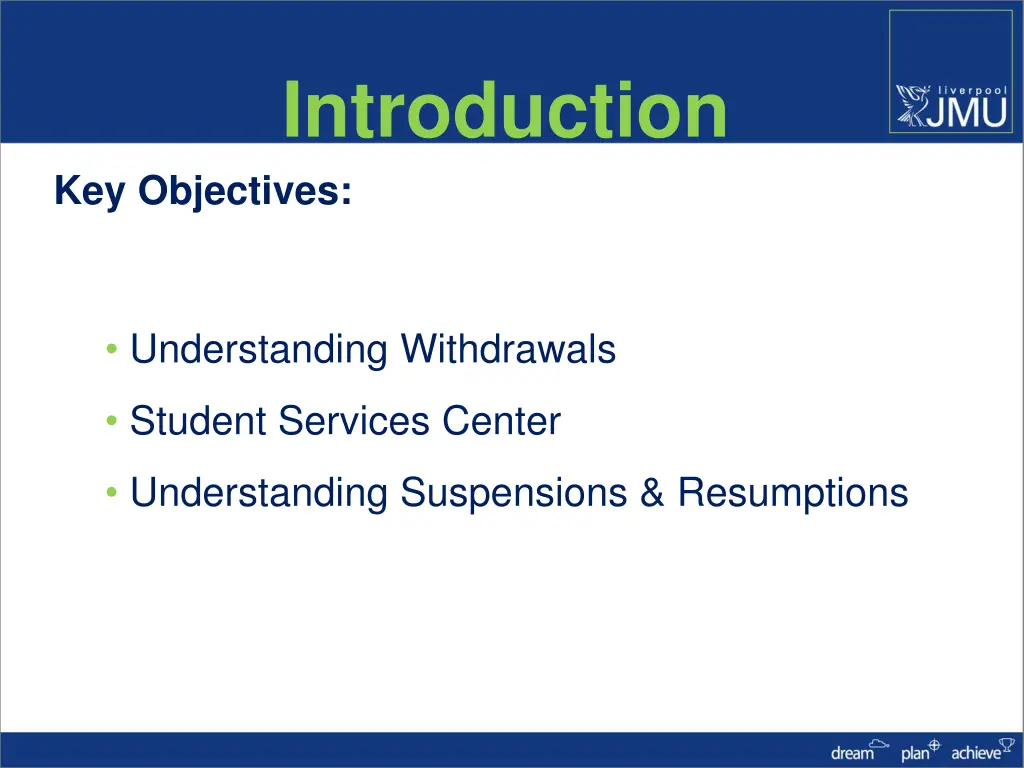 Introduction

liverpool JMU

Key Objectives:

• Understanding Withdrawals
• Student Services Center
• Understanding Suspensions & Resumptions

dream plan achieve